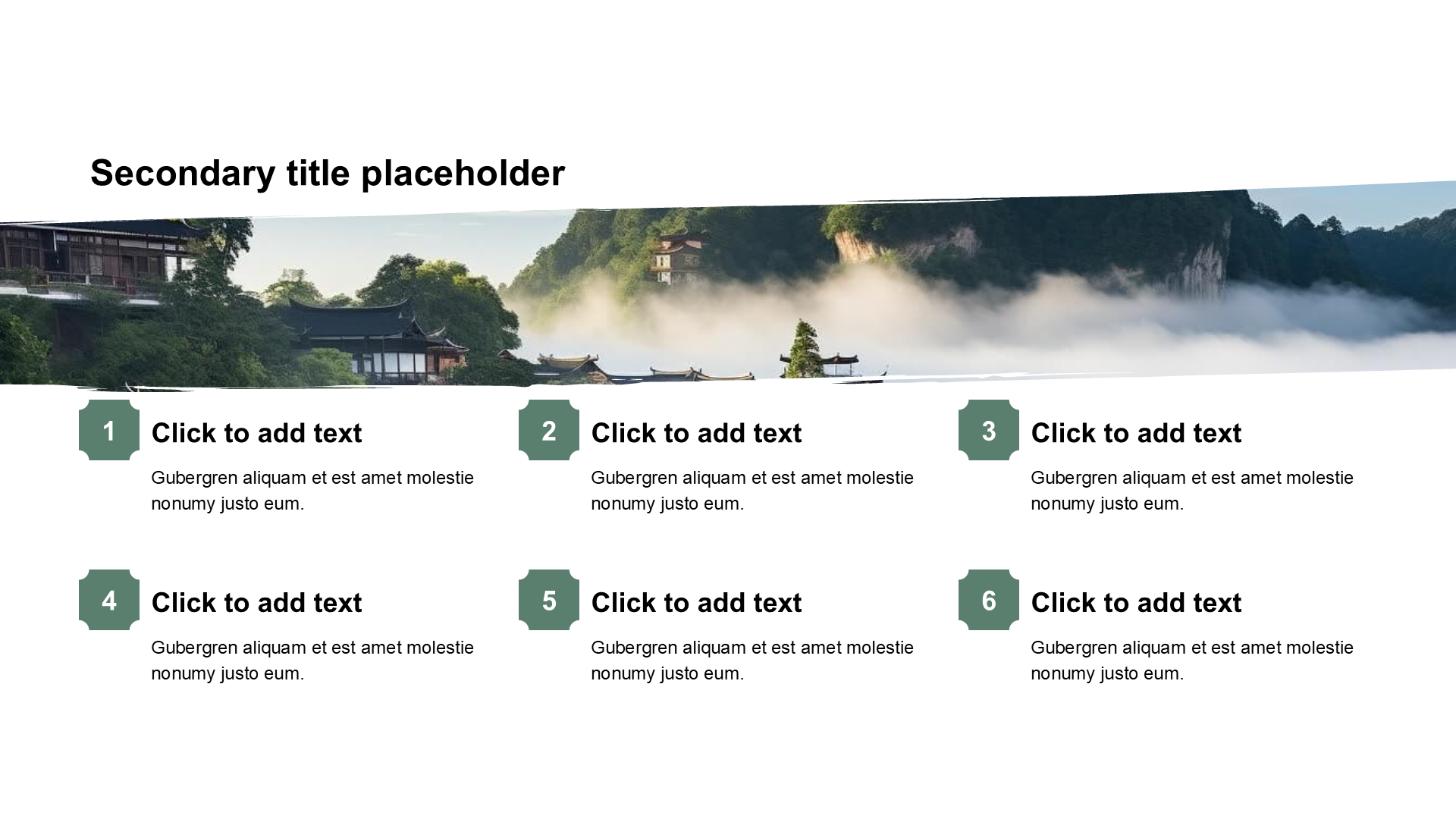 Secondary title placeholder

1

Click to add text

Gubergren aliquam et est amet molestie nonumy justo eum.

2

Click to add text

Gubergren aliquam et est amet molestie nonumy justo eum.

3

Click to add text

Gubergren aliquam et est amet molestie nonumy justo eum.

4

Click to add text

Gubergren aliquam et est amet molestie nonumy justo eum.

5

Click to add text

Gubergren aliquam et est amet molestie nonumy justo eum.

6

Click to add text

Gubergren aliquam et est amet molestie nonumy justo eum.